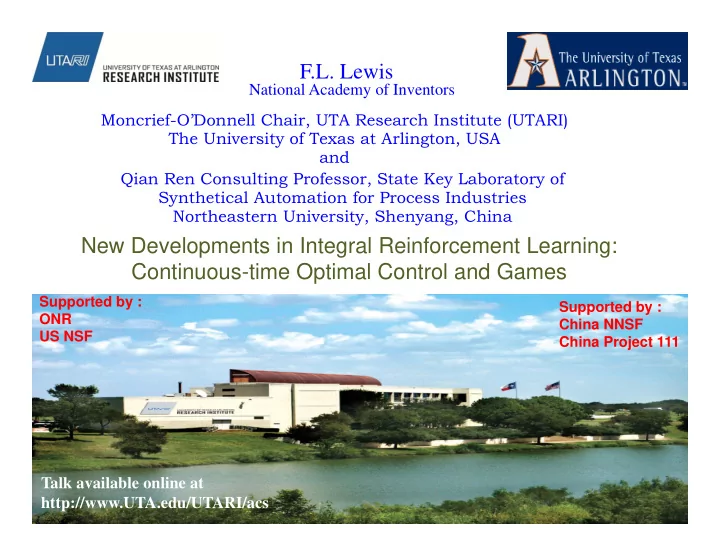 UTARI UNIVERSITY OF TEXAS AT ARLINGTON RESEARCH INSTITUTE

F.L. Lewis
National Academy of Inventors

The University of Texas ARLINGTON

Moncrief-O'Donnell Chair, UTA Research Institute (UTARI)
The University of Texas at Arlington, USA
and
Qian Ren Consulting Professor, State Key Laboratory of Synthetical Automation for Process Industries
Northeastern University, Shenyang, China

New Developments in Integral Reinforcement Learning:
Continuous-time Optimal Control and Games

Supported by :
ONR
US NSF

Supported by :
China NNSF
China Project 111

RESEARCH INSTITUTE

Talk available online at
http://www.UTA.edu/UTARI/acs